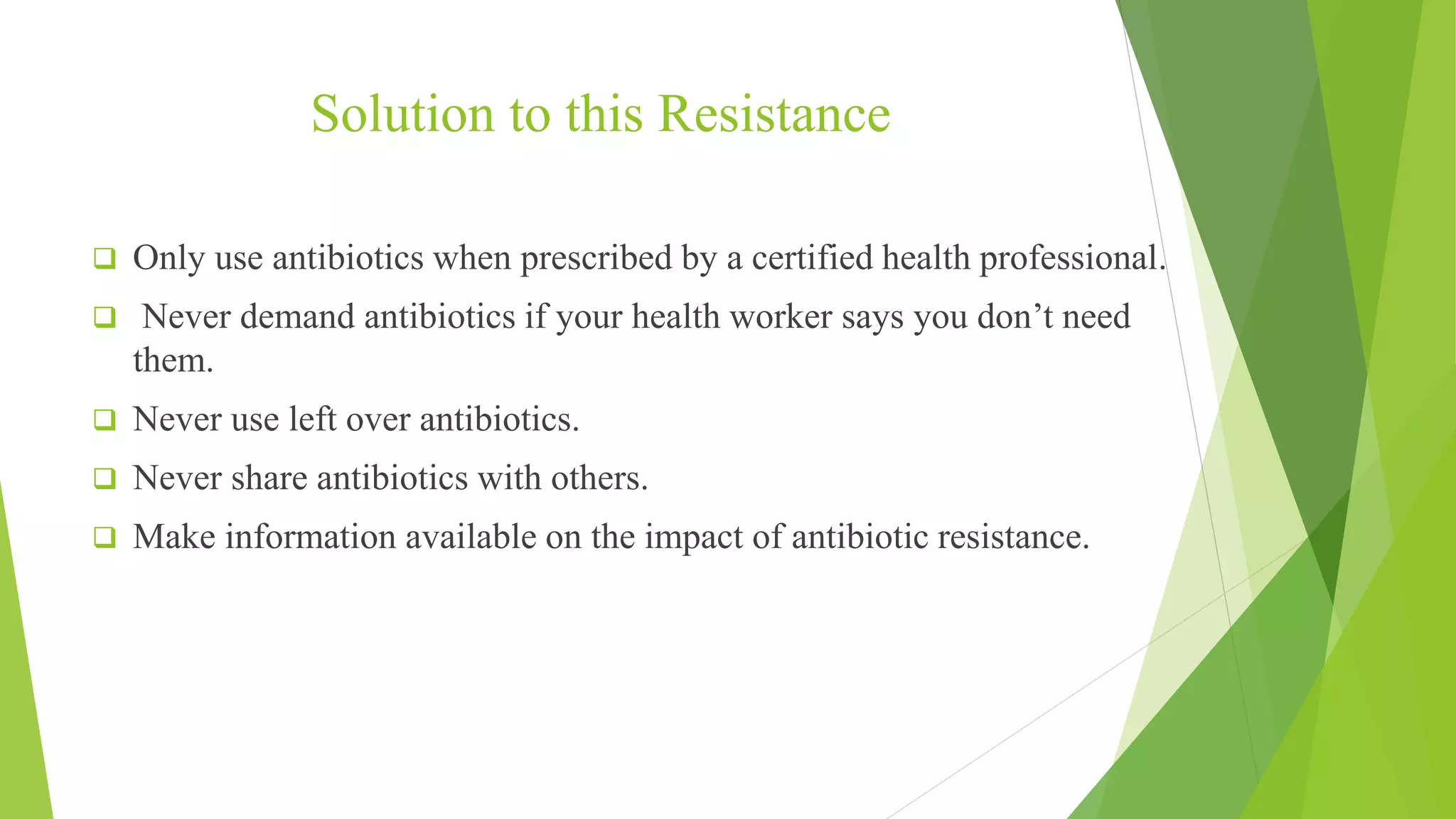 Solution to this Resistance

❑ Only use antibiotics when prescribed by a certified health professional.

❑ Never demand antibiotics if your health worker says you don’t need them.

❑ Never use left over antibiotics.

❑ Never share antibiotics with others.

❑ Make information available on the impact of antibiotic resistance.